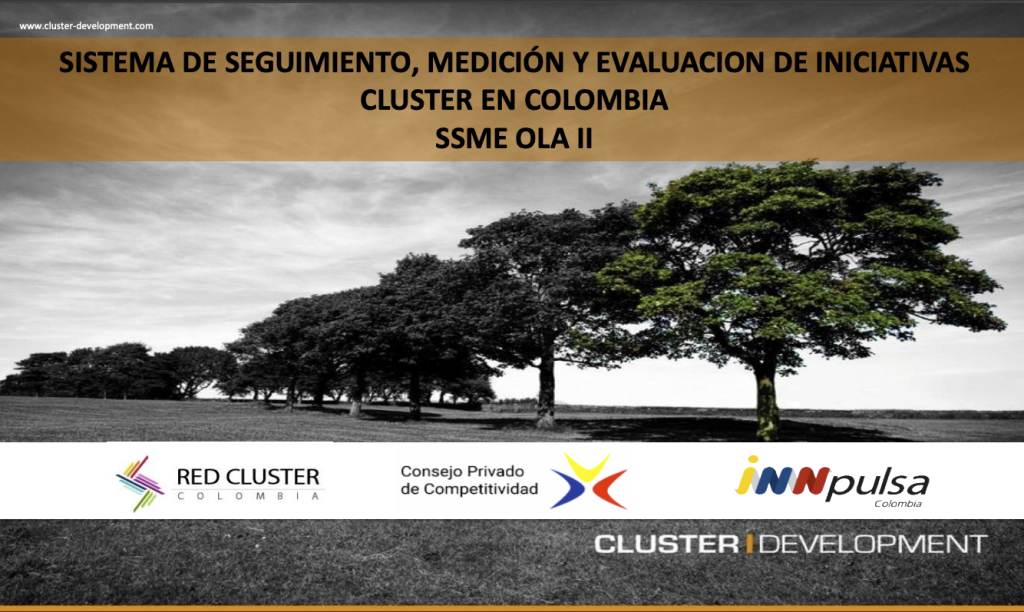 www.cluster-development.com

SISTEMA DE SEGUIMIENTO, MEDICIÓN Y EVALUACION DE INICIATIVAS CLUSTER EN COLOMBIA
SSME OLA II

RED CLUSTER
COLOMBIA

Consejo Privado de Competitividad

iNNpulsa
Colombia

CLUSTER DEVELOPMENT